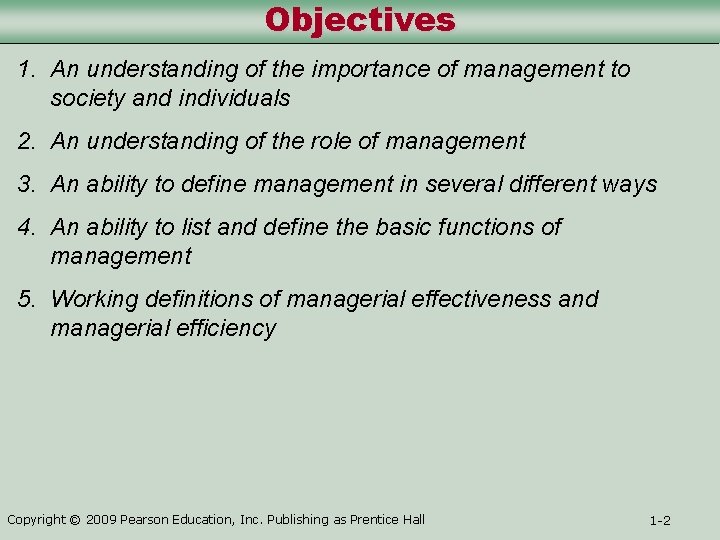 Objectives

1. An understanding of the importance of management to society and individuals

2. An understanding of the role of management

3. An ability to define management in several different ways

4. An ability to list and define the basic functions of management

5. Working definitions of managerial effectiveness and managerial efficiency

Copyright © 2009 Pearson Education, Inc. Publishing as Prentice Hall

1-2